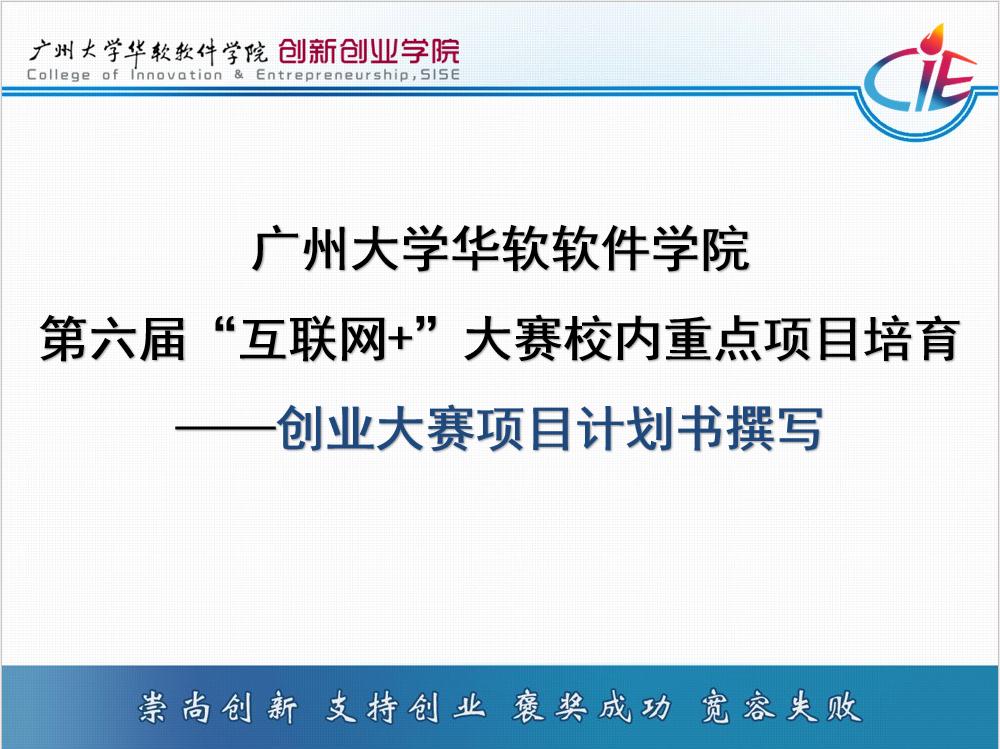 广州大学华软软件学院 创新创业学院
College of Innovation & Entrepreneurship,SISE

CIE

广州大学华软软件学院
第六届“互联网+”大赛校内重点项目培育
——创业大赛项目计划书撰写

崇尚创新 支持创业 褒奖成功 宽容失败